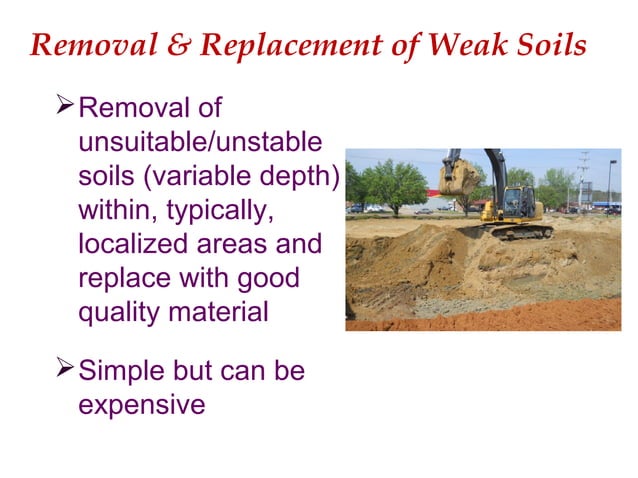 Removal & Replacement of Weak Soils

➢ Removal of unsuitable/unstable soils (variable depth) within, typically, localized areas and replace with good quality material

➢ Simple but can be expensive